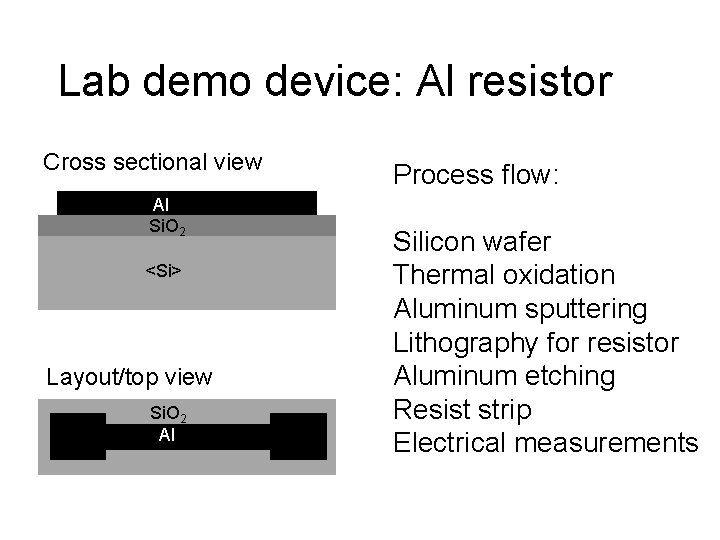 Lab demo device: Al resistor

Cross sectional view

Al
$SiO_2$
<Si>

Layout/top view

$SiO_2$
Al

Process flow:

Silicon wafer
Thermal oxidation
Aluminum sputtering
Lithography for resistor
Aluminum etching
Resist strip
Electrical measurements